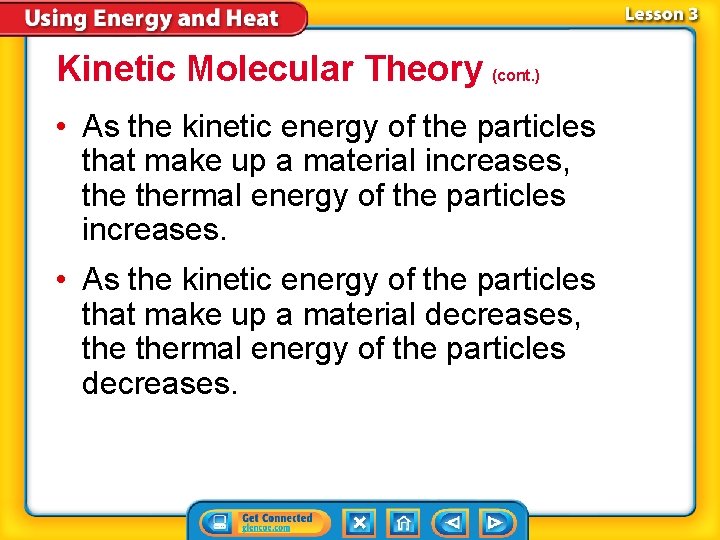 Using Energy and Heat

Lesson 3

Kinetic Molecular Theory (cont.)

• As the kinetic energy of the particles that make up a material increases, the thermal energy of the particles increases.

• As the kinetic energy of the particles that make up a material decreases, the thermal energy of the particles decreases.

Get Connected glencoe.com